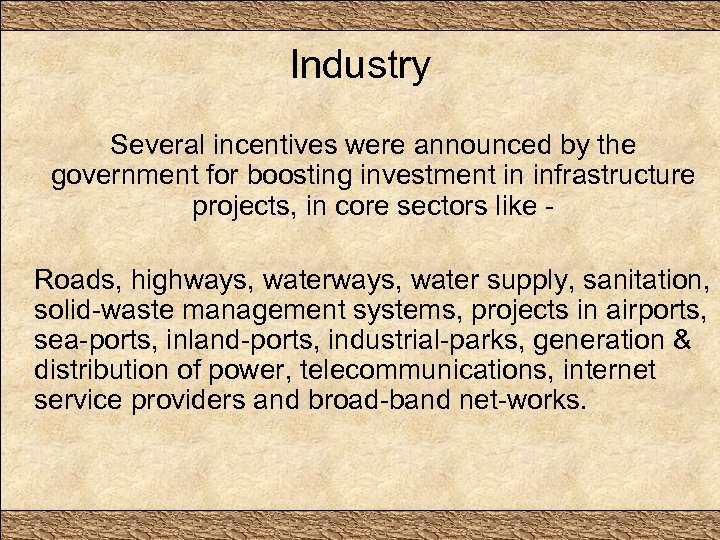 Industry

Several incentives were announced by the government for boosting investment in infrastructure projects, in core sectors like -

Roads, highways, waterways, water supply, sanitation, solid-waste management systems, projects in airports, sea-ports, inland-ports, industrial-parks, generation & distribution of power, telecommunications, internet service providers and broad-band net-works.